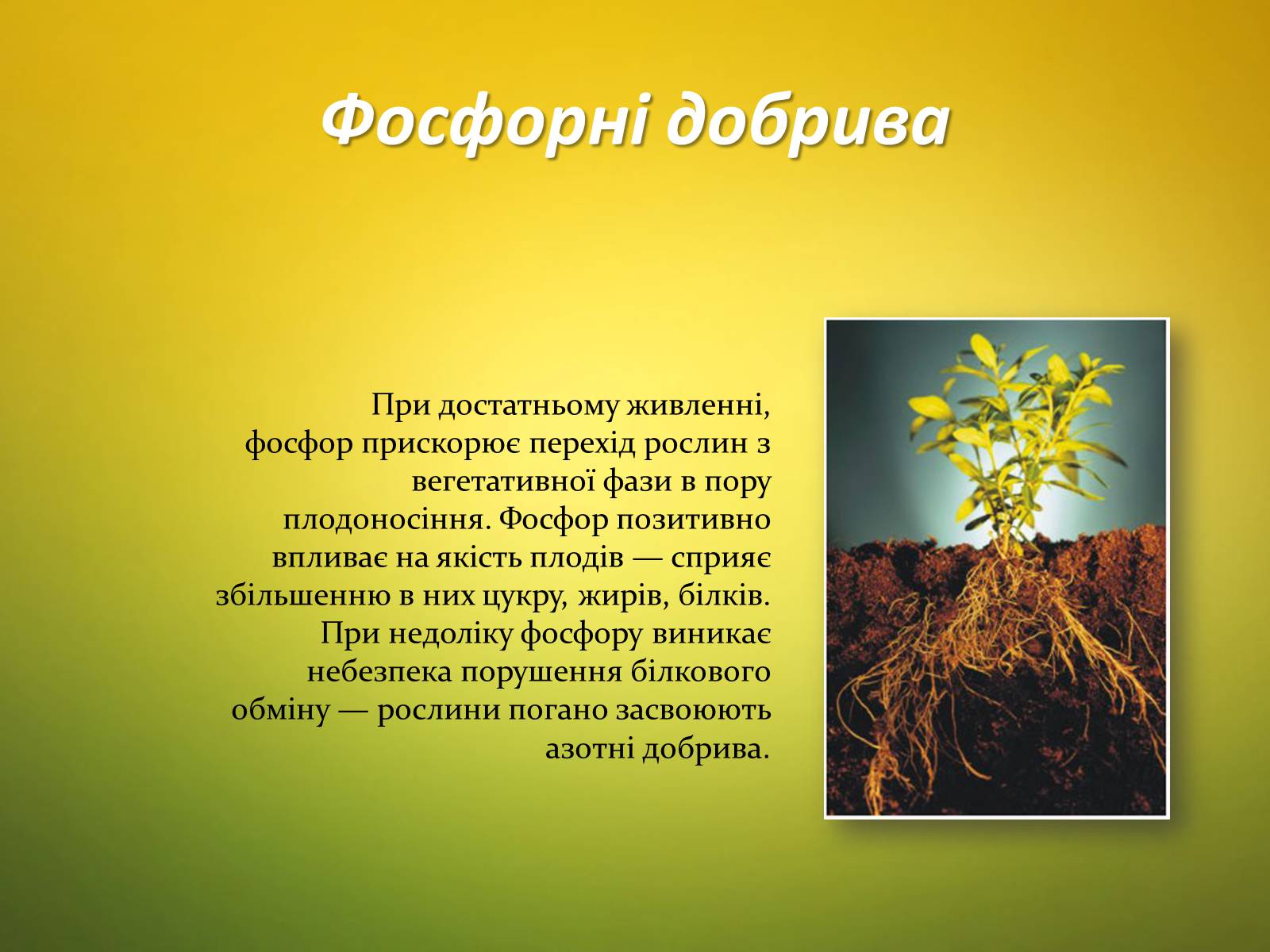 Фосфорні добрива

При достатньому живленні, фосфор прискорює перехід рослин з вегетативної фази в пору плодоносіння. Фосфор позитивно впливає на якість плодів — сприяє збільшенню в них цукру, жирів, білків. При недоліку фосфору виникає небезпека порушення білкового обміну — рослини погано засвоюють азотні добрива.